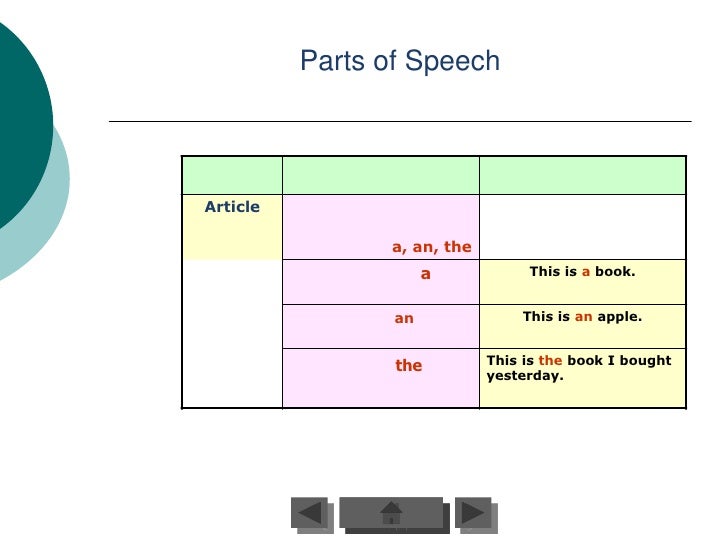 Parts of Speech

| | | |
|---|---|---|
| Article | a, an, the | |
| | a | This is a book. |
| | an | This is an apple. |
| | the | This is the book I bought yesterday. |